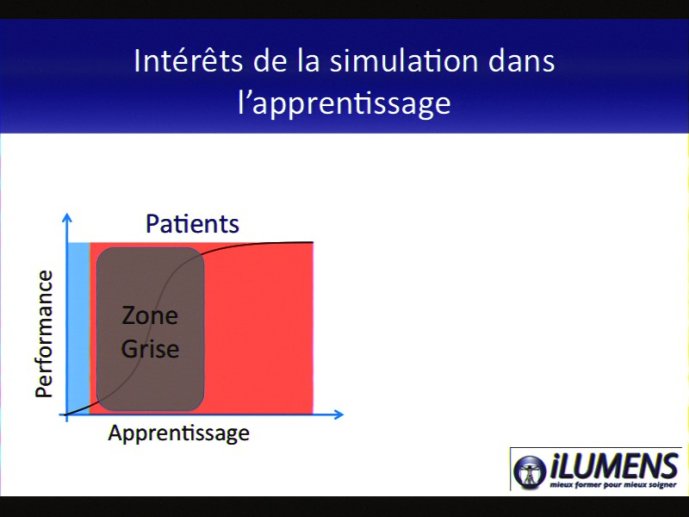 Intérêts de la simulation dans l'apprentissage

Patients

Performance

Zone Grise

Apprentissage

iLUMENS
mieux former pour mieux soigner